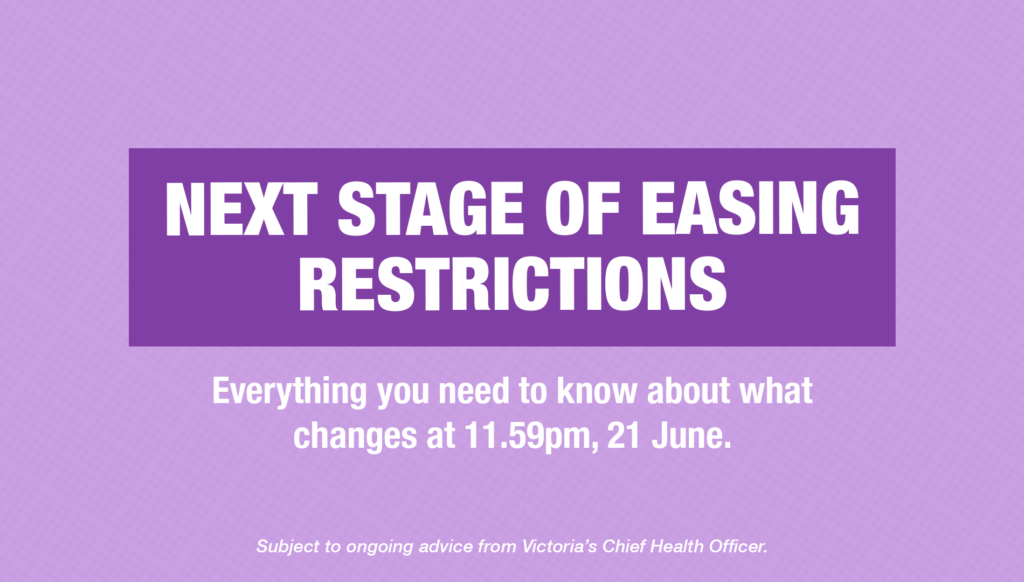 NEXT STAGE OF EASING RESTRICTIONS

Everything you need to know about what changes at 11.59pm, 21 June.

Subject to ongoing advice from Victoria's Chief Health Officer.